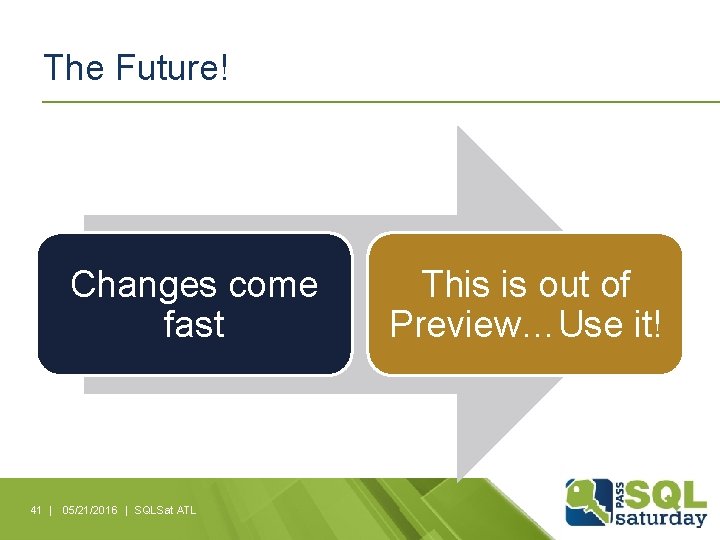 The Future!

Changes come fast

This is out of Preview…Use it!

41 | 05/21/2016 | SQLSat ATL

PASS SQL saturday